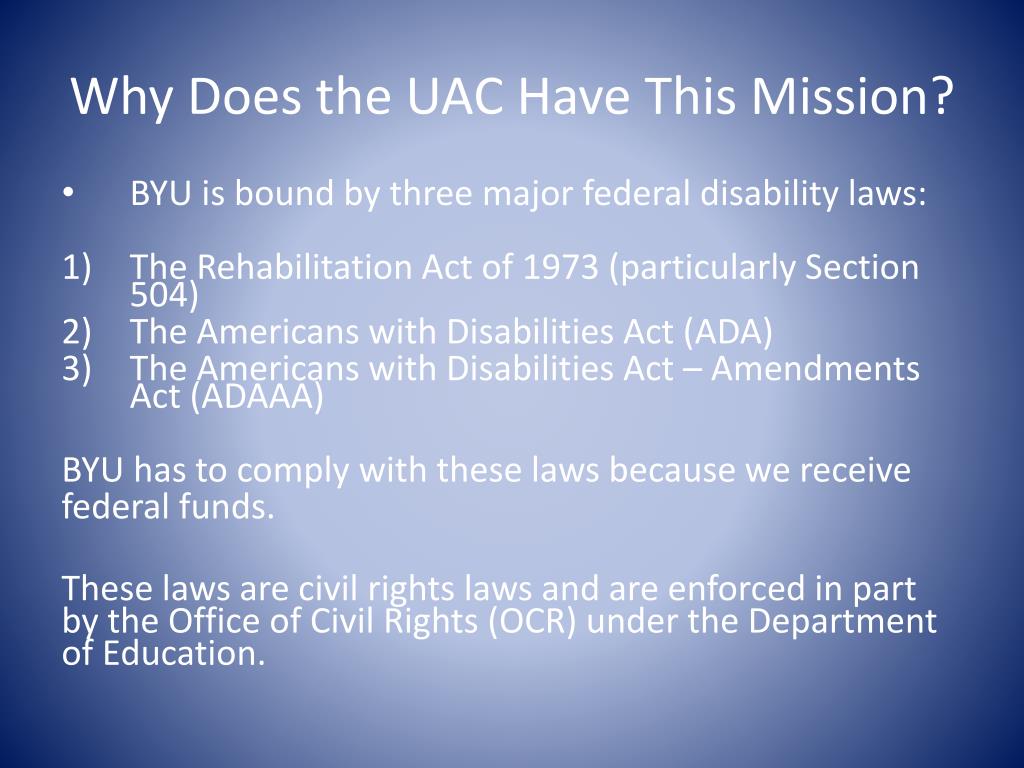 Why Does the UAC Have This Mission?

• BYU is bound by three major federal disability laws:

1) The Rehabilitation Act of 1973 (particularly Section 504)
2) The Americans with Disabilities Act (ADA)
3) The Americans with Disabilities Act – Amendments Act (ADAAA)

BYU has to comply with these laws because we receive federal funds.

These laws are civil rights laws and are enforced in part by the Office of Civil Rights (OCR) under the Department of Education.